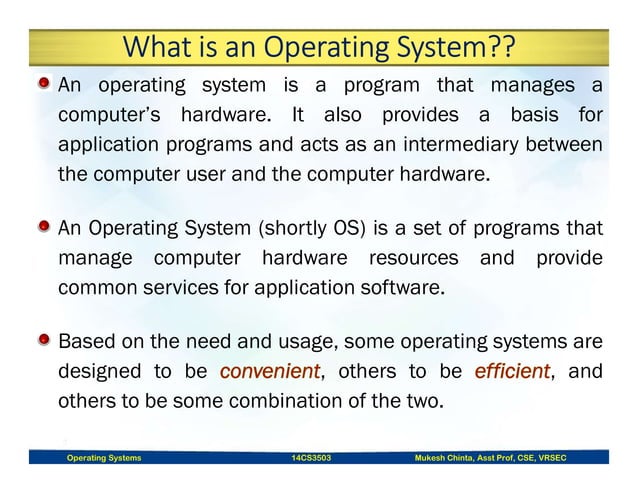 What is an Operating System??

An operating system is a program that manages a computer's hardware. It also provides a basis for application programs and acts as an intermediary between the computer user and the computer hardware.

An Operating System (shortly OS) is a set of programs that manage computer hardware resources and provide common services for application software.

Based on the need and usage, some operating systems are designed to be convenient, others to be efficient, and others to be some combination of the two.

Operating Systems 14CS3503 Mukesh Chinta, Asst Prof, CSE, VRSEC